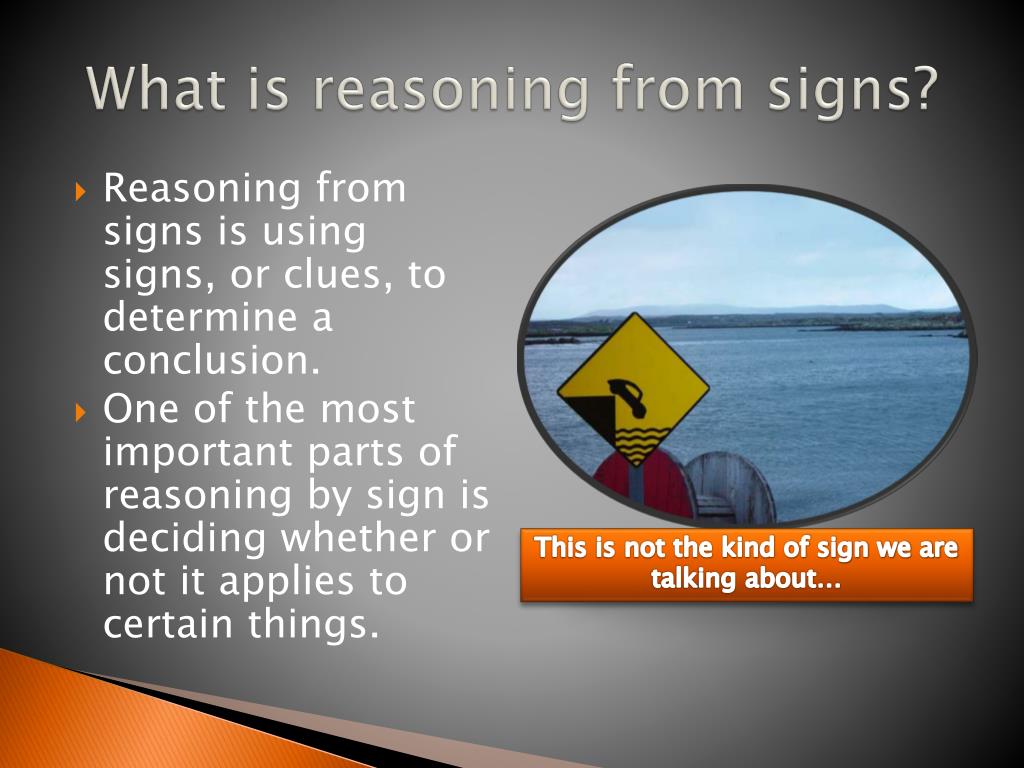 What is reasoning from signs?

Reasoning from signs is using signs, or clues, to determine a conclusion.

One of the most important parts of reasoning by sign is deciding whether or not it applies to certain things.

This is not the kind of sign we are talking about…